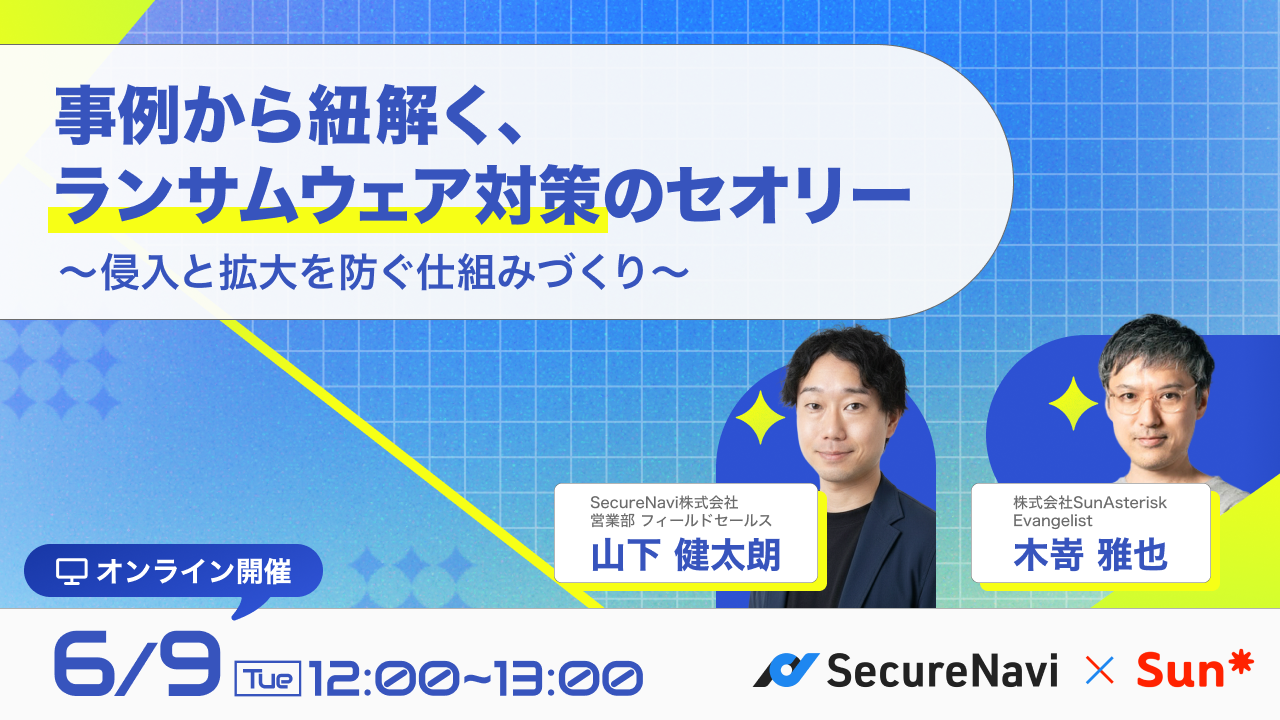 事例から紐解く、
ランサムウェア対策のセオリー
〜侵入と拡大を防ぐ仕組みづくり〜

SecureNavi株式会社
営業部 フィールドセールス
山下 健太朗

株式会社SunAsterisk
Evangelist
木嵜 雅也

オンライン開催

6/9 Tue 12:00~13:00

SecureNavi × Sun*